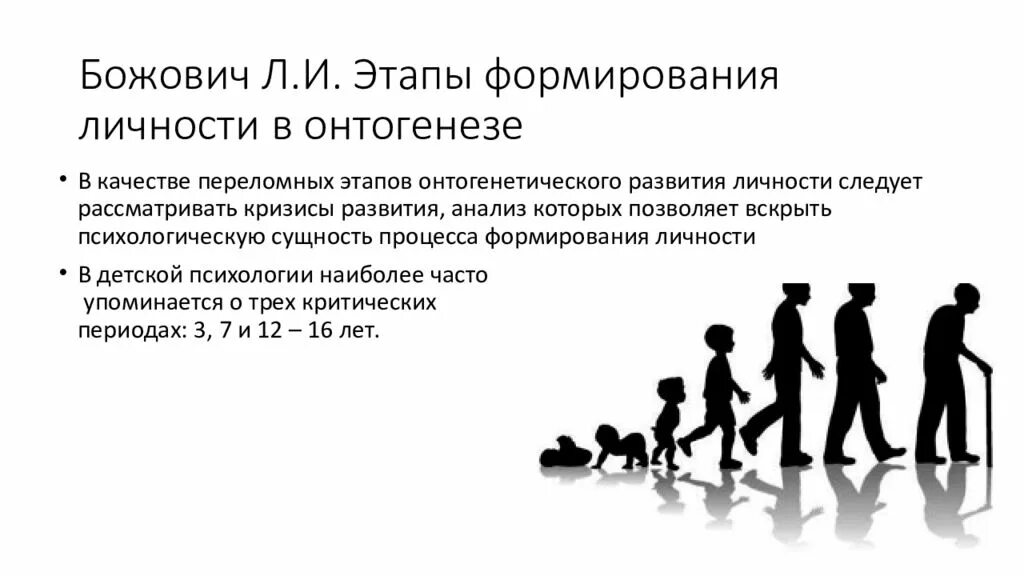 Божович Л.И. Этапы формирования личности в онтогенезе

• В качестве переломных этапов онтогенетического развития личности следует рассматривать кризисы развития, анализ которых позволяет вскрыть психологическую сущность процесса формирования личности

• В детской психологии наиболее часто упоминается о трех критических периодах: 3, 7 и 12 – 16 лет.